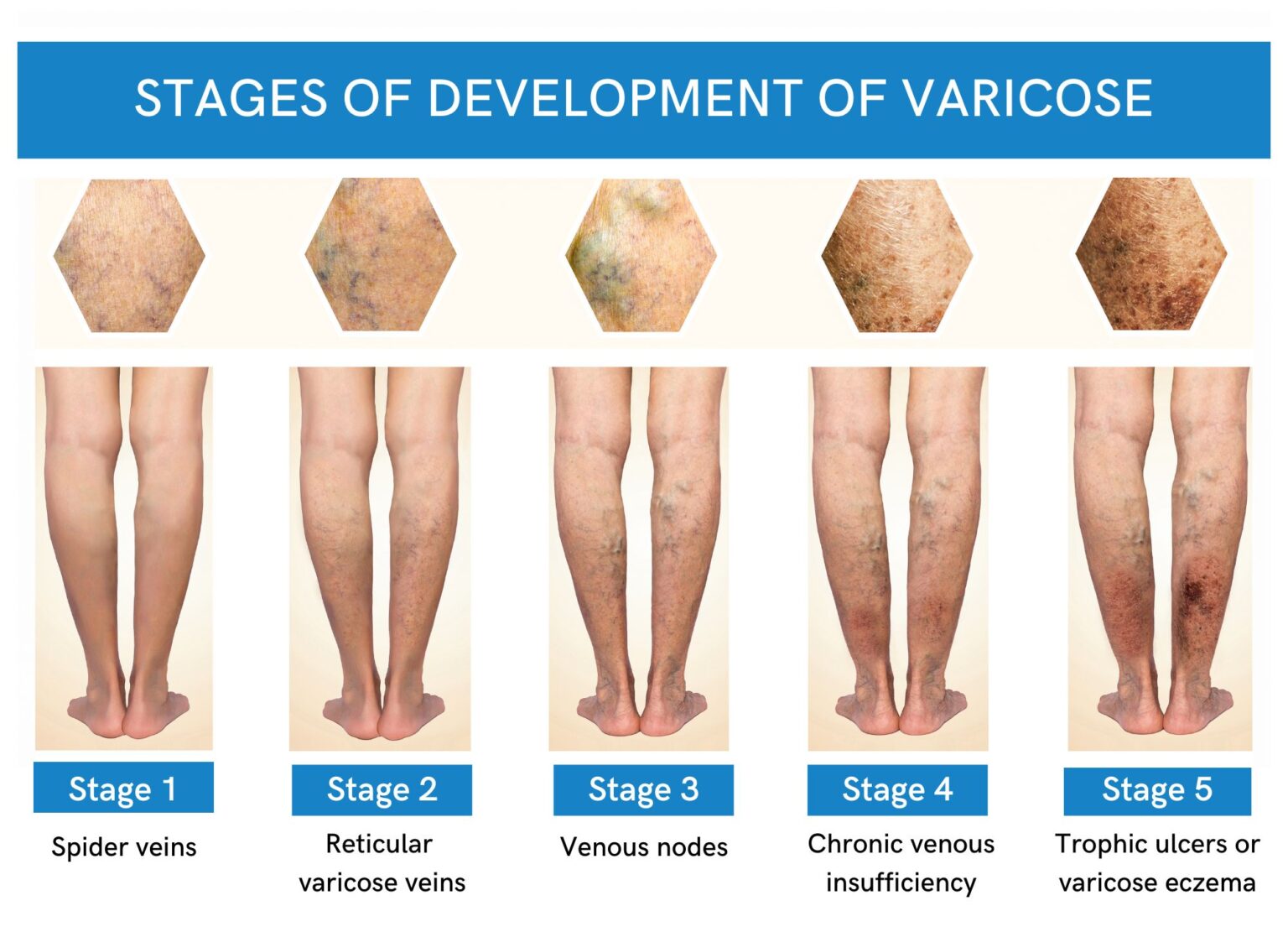 STAGES OF DEVELOPMENT OF VARICOSE

Stage 1
Spider veins

Stage 2
Reticular varicose veins

Stage 3
Venous nodes

Stage 4
Chronic venous insufficiency

Stage 5
Trophic ulcers or varicose eczema